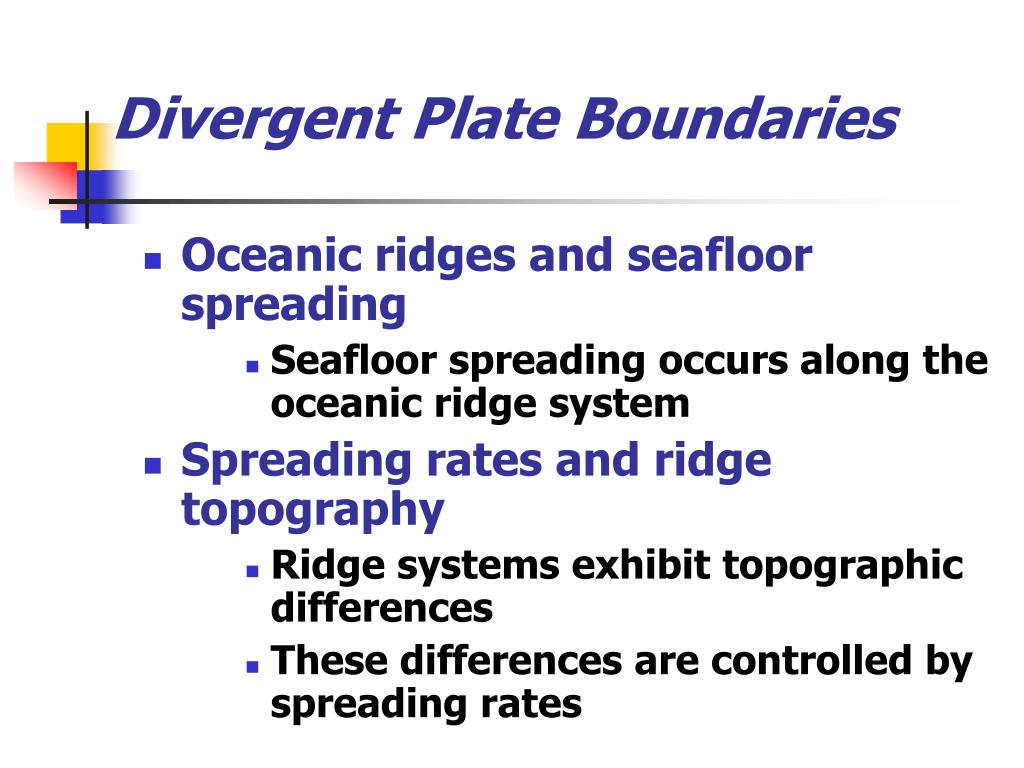 Divergent Plate Boundaries

- Oceanic ridges and seafloor spreading
  - Seafloor spreading occurs along the oceanic ridge system
- Spreading rates and ridge topography
  - Ridge systems exhibit topographic differences
  - These differences are controlled by spreading rates